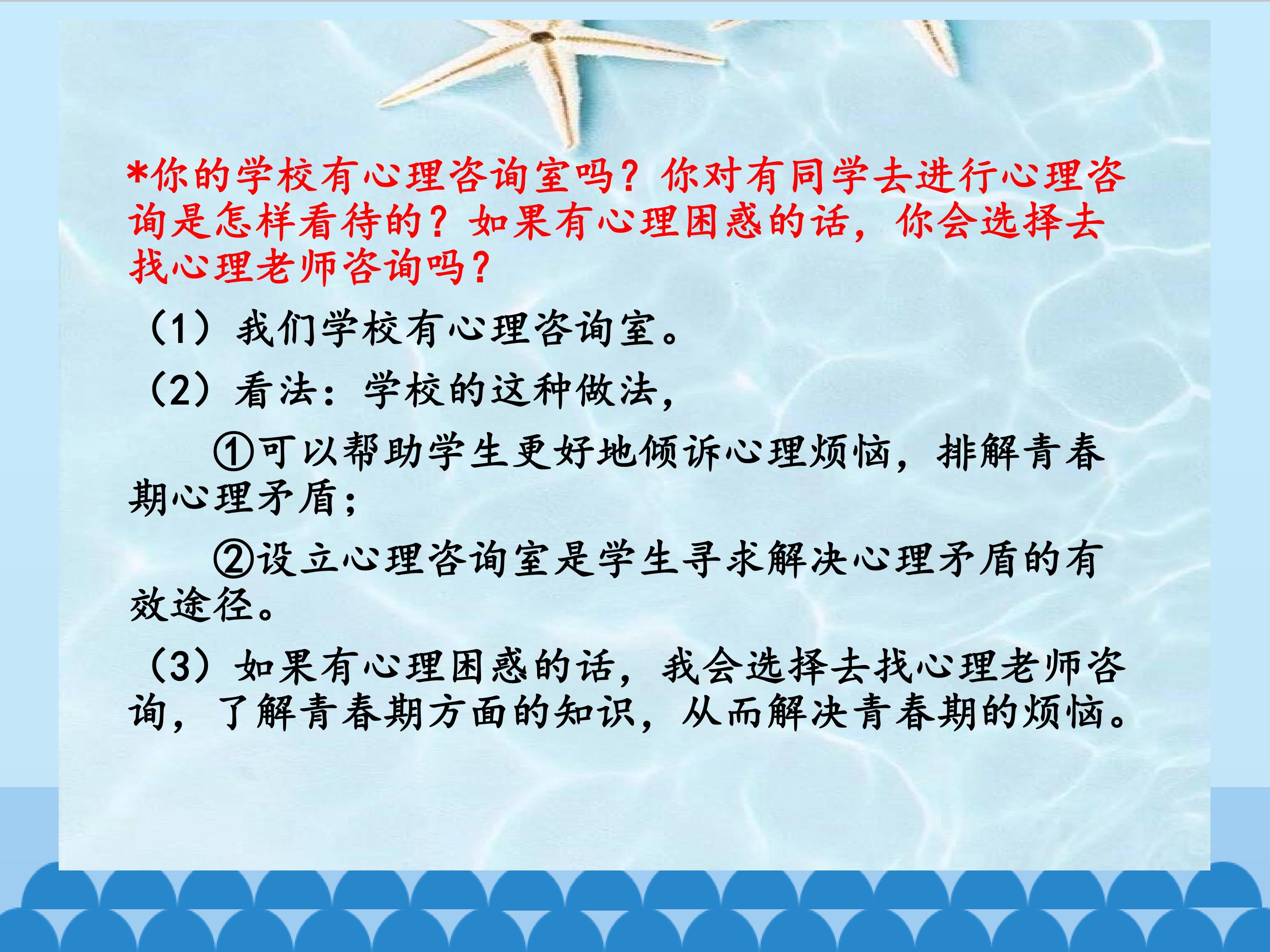 *你的学校有心理咨询室吗？你对有同学去进行心理咨询是怎样看待的？如果有心理困惑的话，你会选择去找心理老师咨询吗？

（1）我们学校有心理咨询室。

（2）看法：学校的这种做法，

①可以帮助学生更好地倾诉心理烦恼，排解青春期心理矛盾；

②设立心理咨询室是学生寻求解决心理矛盾的有效途径。

（3）如果有心理困惑的话，我会选择去找心理老师咨询，了解青春期方面的知识，从而解决青春期的烦恼。